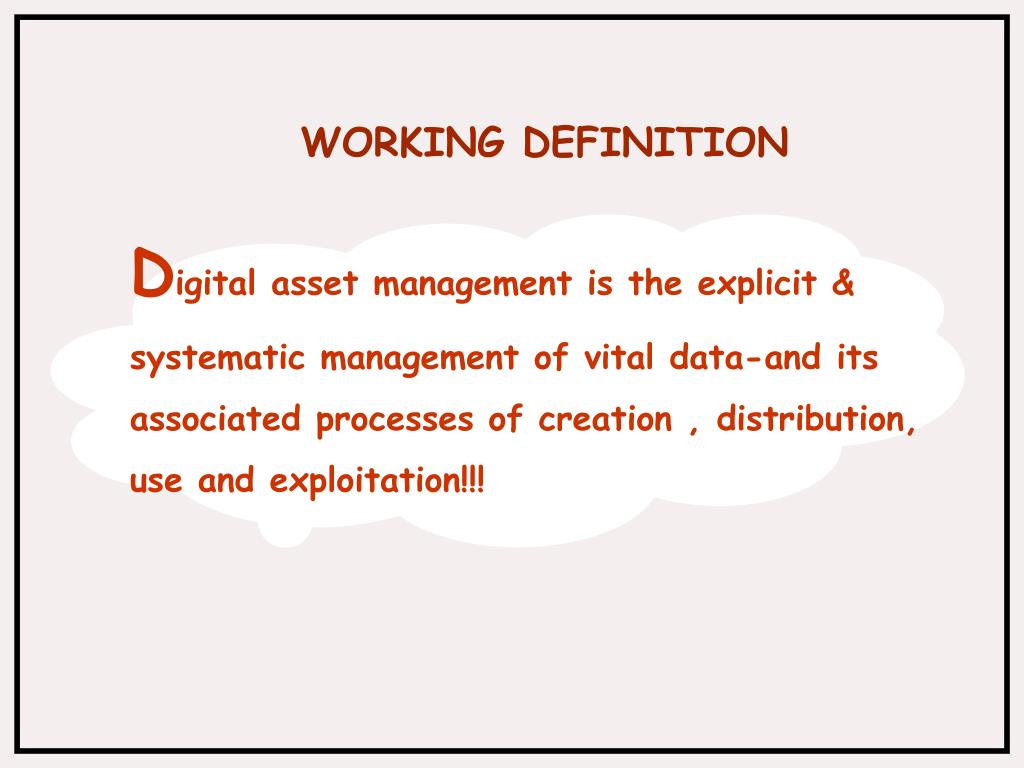 WORKING DEFINITION

Digital asset management is the explicit & systematic management of vital data-and its associated processes of creation , distribution, use and exploitation!!!